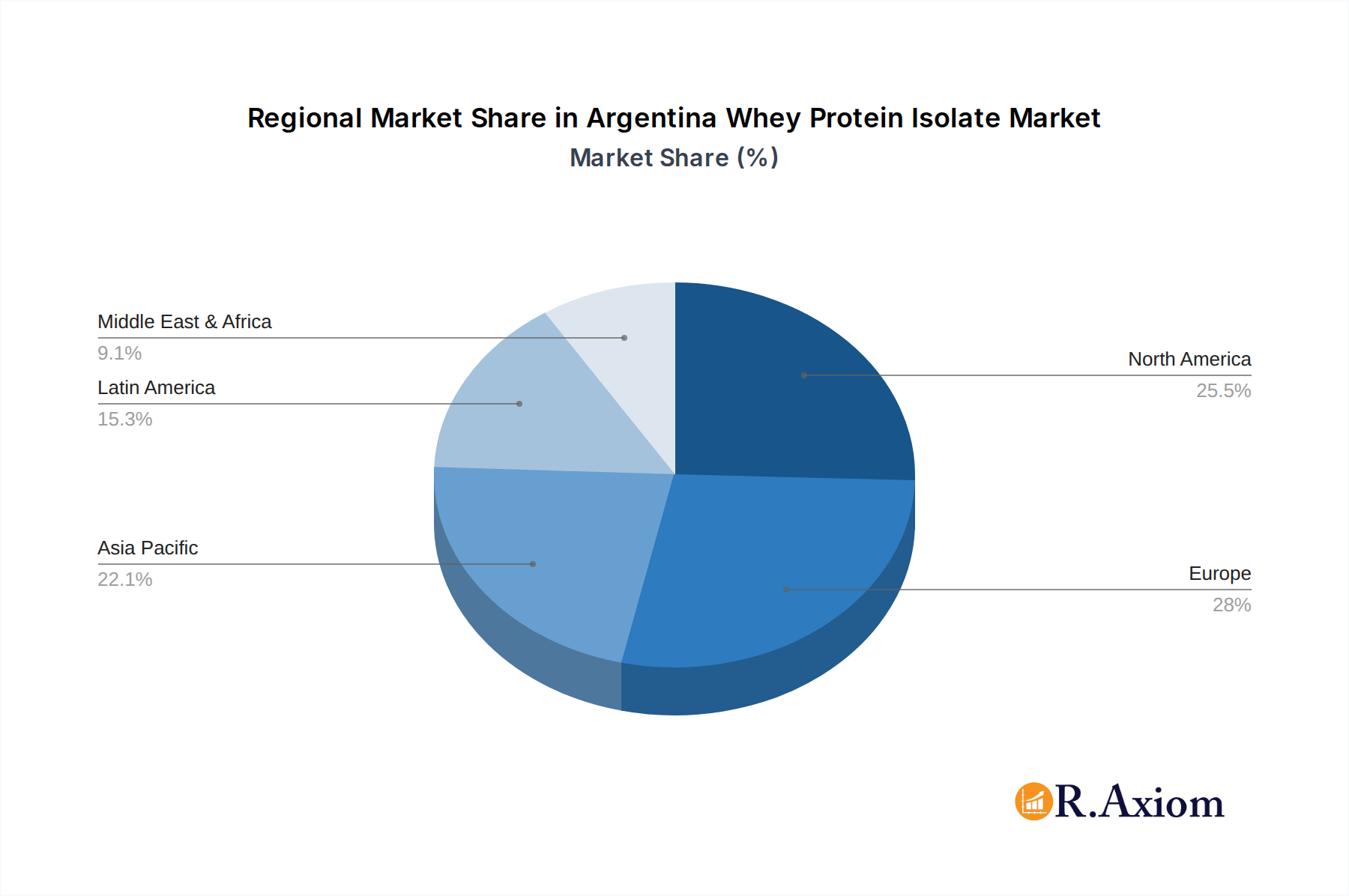 Regional Market Share in Argentina Whey Protein Isolate Market
Market Share (%)

Middle East & Africa
9.1%

Latin America
15.3%

Asia Pacific
22.1%

North America
25.5%

Europe
28%

R.Axiom